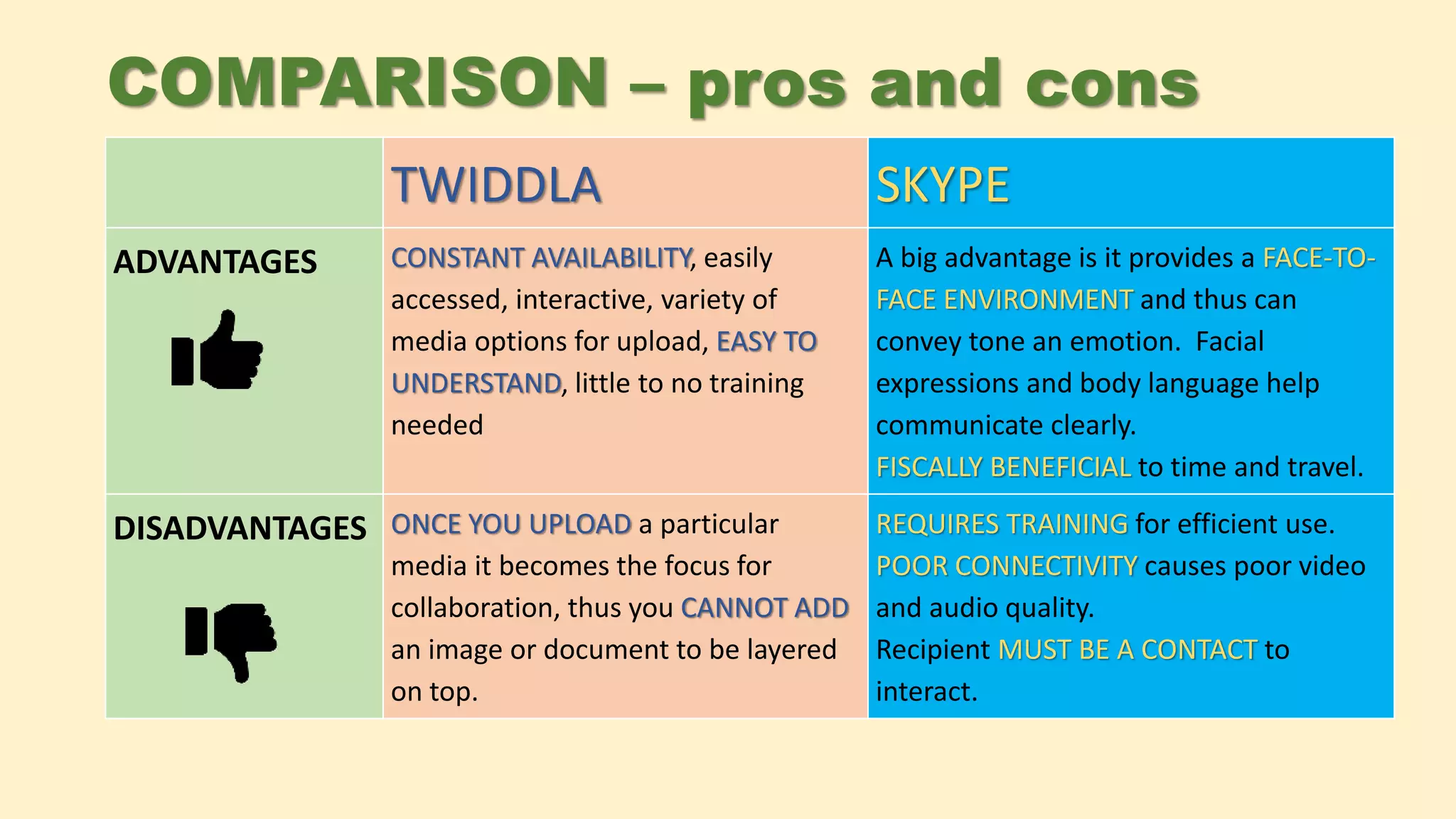 COMPARISON – pros and cons

| | TWIDDLA | SKYPE |
|---|---|---|
| ADVANTAGES | CONSTANT AVAILABILITY, easily accessed, interactive, variety of media options for upload, EASY TO UNDERSTAND, little to no training needed | A big advantage is it provides a FACE-TO-FACE ENVIRONMENT and thus can convey tone an emotion. Facial expressions and body language help communicate clearly. FISCALLY BENEFICIAL to time and travel. |
| DISADVANTAGES | ONCE YOU UPLOAD a particular media it becomes the focus for collaboration, thus you CANNOT ADD an image or document to be layered on top. | REQUIRES TRAINING for efficient use. POOR CONNECTIVITY causes poor video and audio quality. Recipient MUST BE A CONTACT to interact. |